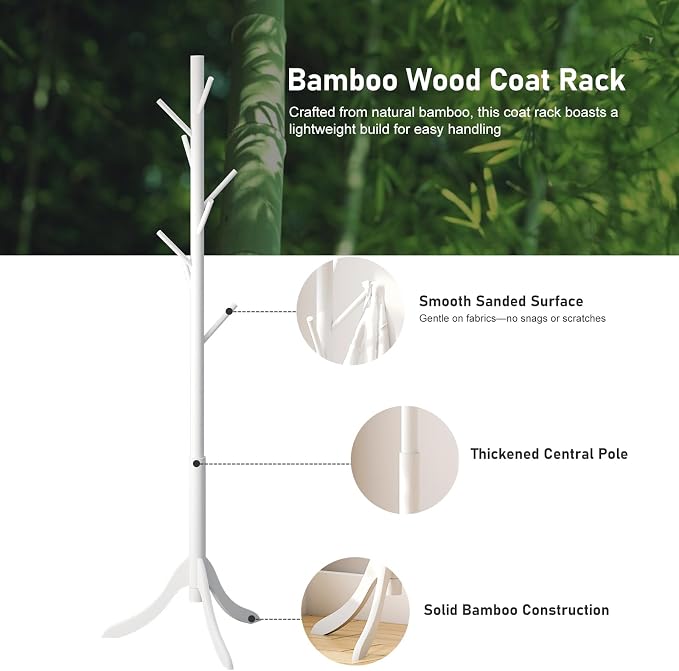 Bamboo Wood Coat Rack

Crafted from natural bamboo, this coat rack boasts a lightweight build for easy handling

Smooth Sanded Surface

Gentle on fabrics—no snags or scratches

Thickened Central Pole

Solid Bamboo Construction